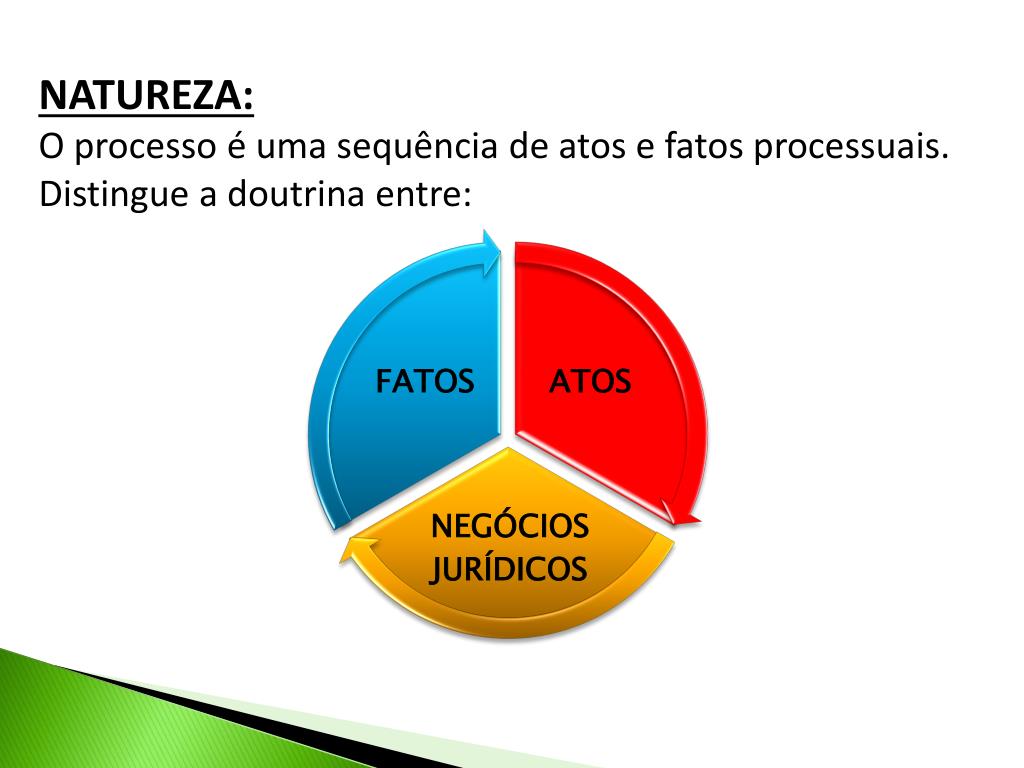 NATUREZA:
O processo é uma sequência de atos e fatos processuais. Distingue a doutrina entre:

FATOS

ATOS

NEGÓCIOS JURÍDICOS